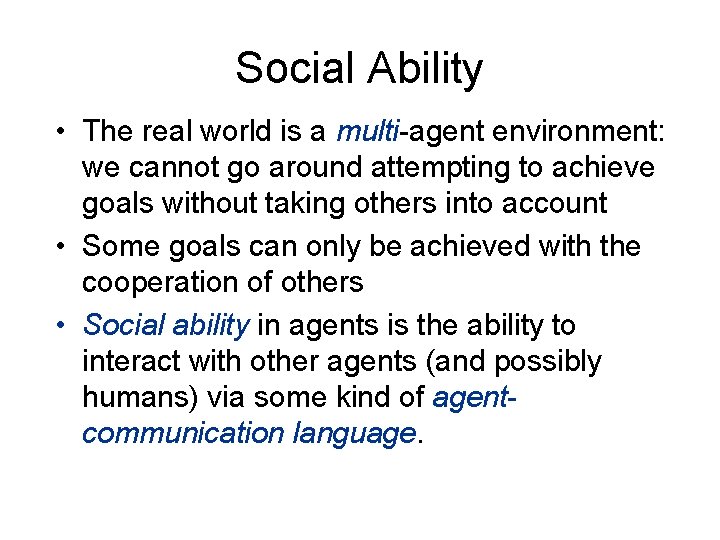 Social Ability

• The real world is a multi-agent environment: we cannot go around attempting to achieve goals without taking others into account

• Some goals can only be achieved with the cooperation of others

• Social ability in agents is the ability to interact with other agents (and possibly humans) via some kind of agent-communication language.